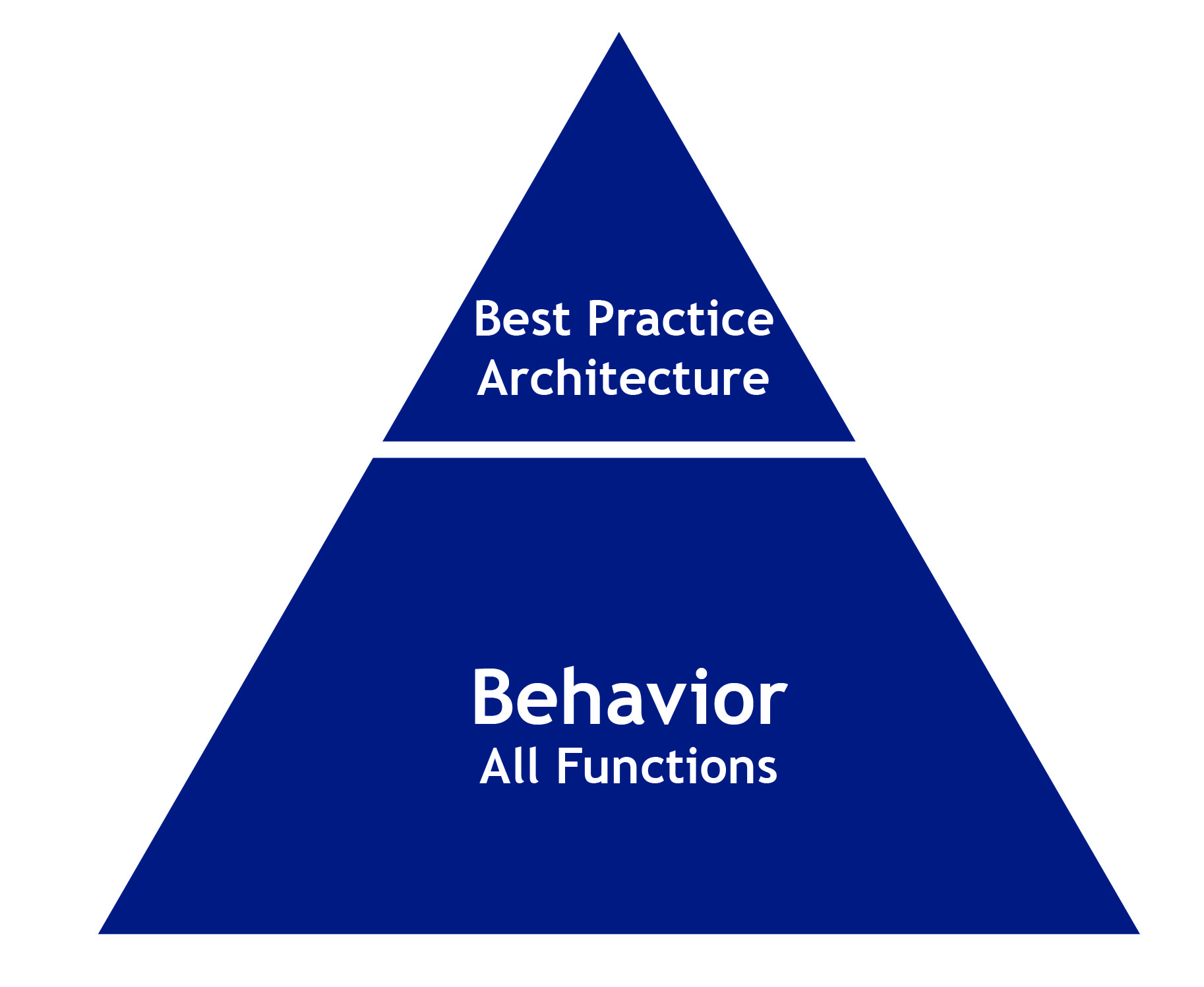 Best Practice
Architecture

Behavior
All Functions